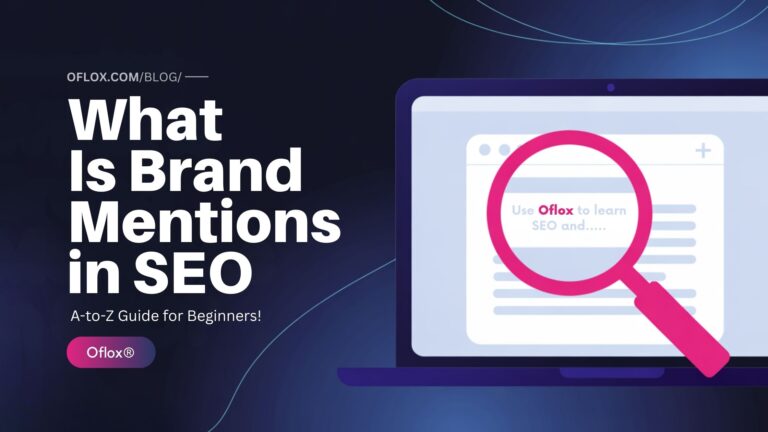 OFLOX.COM/BLOG/

What Is Brand Mentions in SEO

A-to-Z Guide for Beginners!

Oflox®

Use Oflox to learn SEO and.....